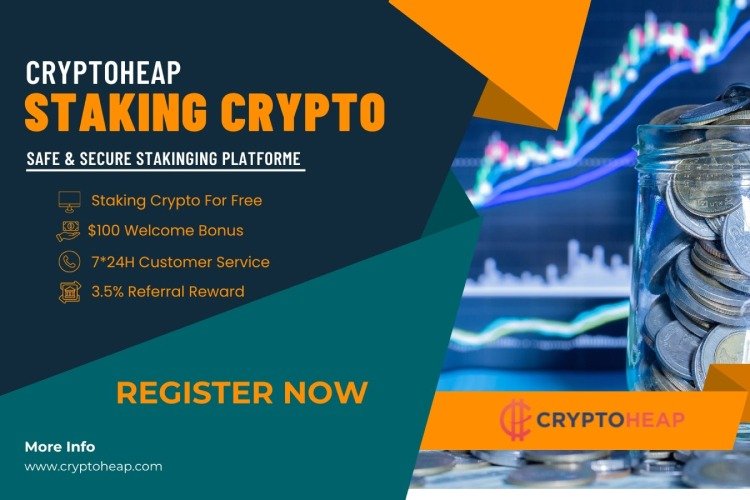 CRYPTOHEAP
STAKING CRYPTO

SAFE & SECURE STAKINGING PLATFORME

Staking Crypto For Free
$100 Welcome Bonus
7*24H Customer Service
3.5% Referral Reward

REGISTER NOW

More Info
www.cryptoheap.com

CRYPTOHEAP